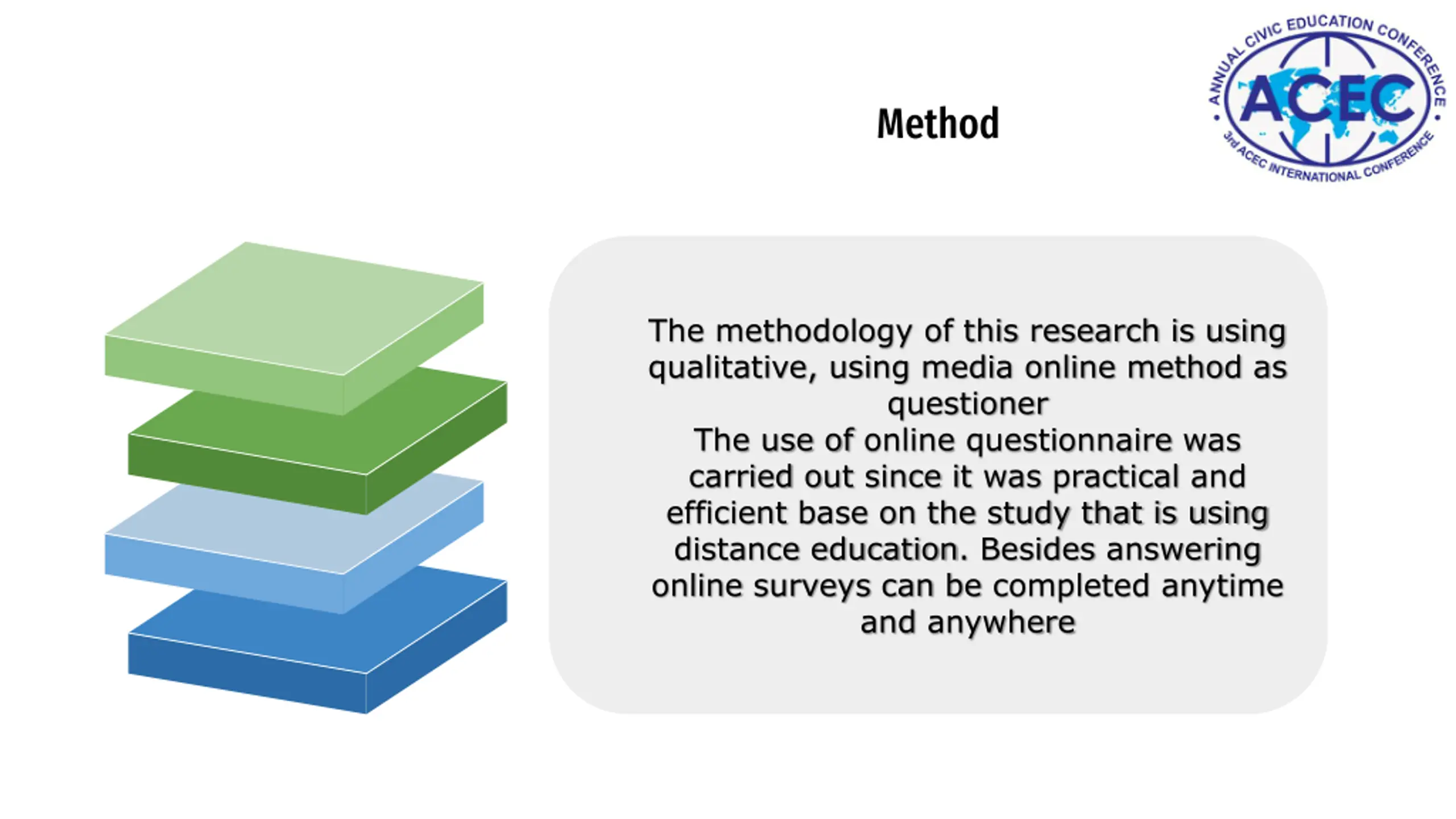 ANNUAL CIVIC EDUCATION CONFERENCE
ACEC
3rd ACEC INTERNATIONAL CONFERENCE

Method

The methodology of this research is using qualitative, using media online method as questioner
The use of online questionnaire was carried out since it was practical and efficient base on the study that is using distance education. Besides answering online surveys can be completed anytime and anywhere